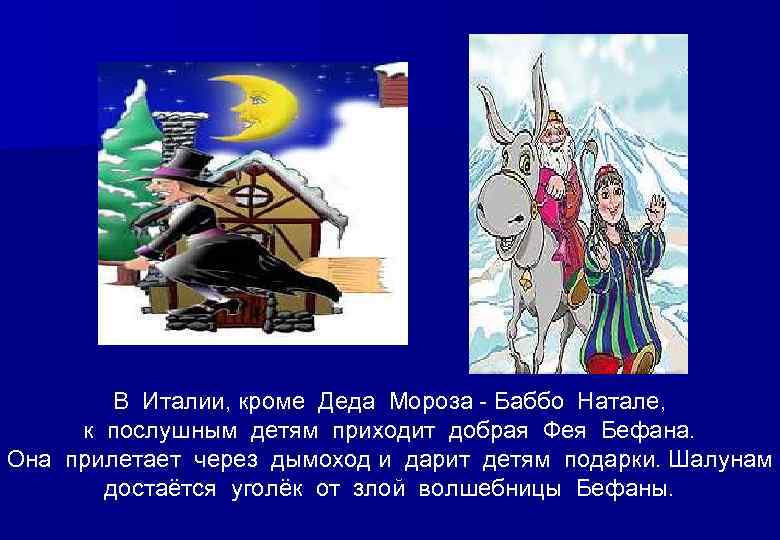 В Италии, кроме Деда Мороза - Баббо Натале, к послушным детям приходит добрая Фея Бефана. Она прилетает через дымоход и дарит детям подарки. Шалунам достаётся уголёк от злой волшебницы Бефаны.